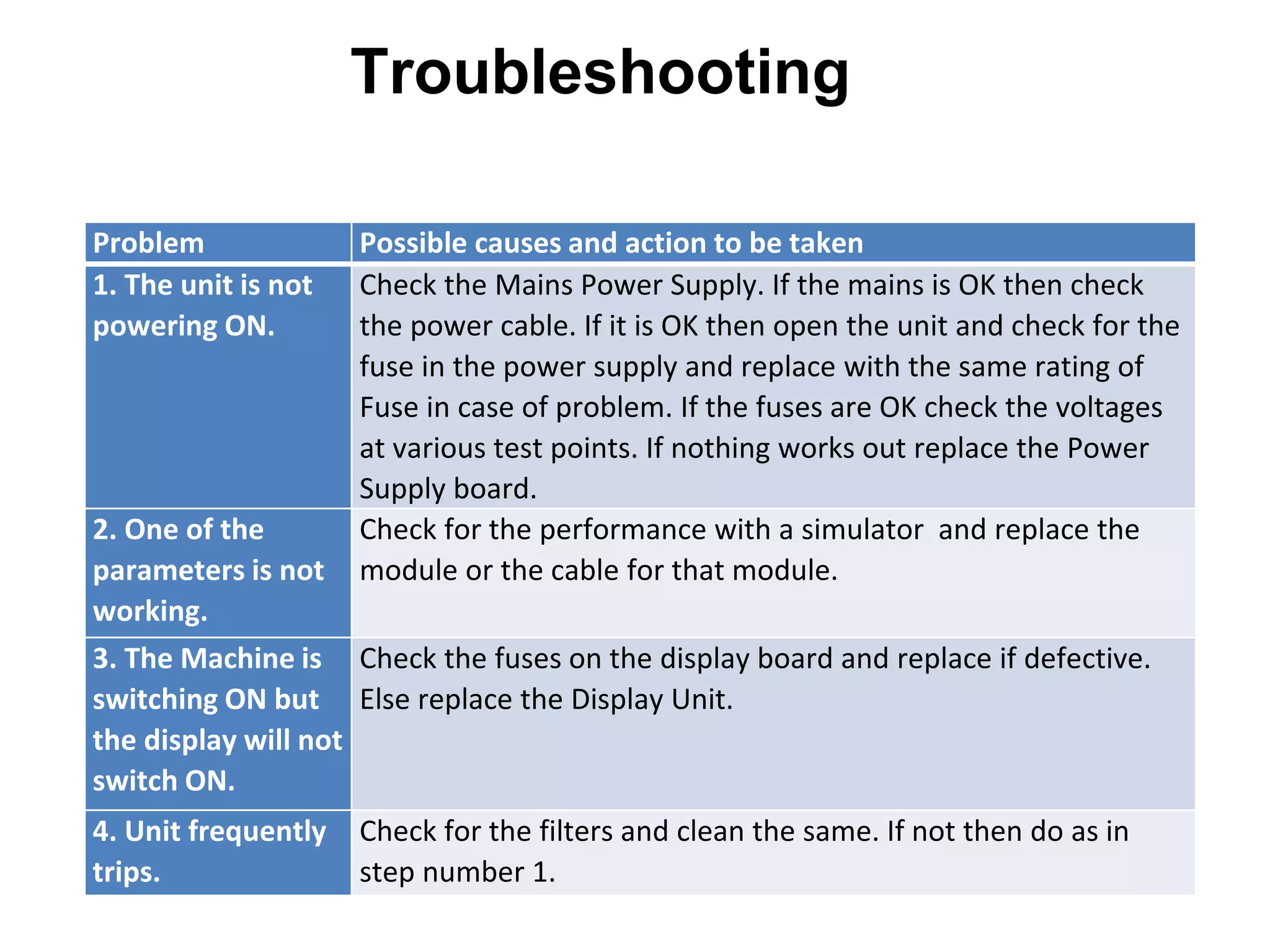 Troubleshooting

| Problem | Possible causes and action to be taken |
|---|---|
| 1. The unit is not powering ON. | Check the Mains Power Supply. If the mains is OK then check the power cable. If it is OK then open the unit and check for the fuse in the power supply and replace with the same rating of Fuse in case of problem. If the fuses are OK check the voltages at various test points. If nothing works out replace the Power Supply board. |
| 2. One of the parameters is not working. | Check for the performance with a simulator  and replace the module or the cable for that module. |
| 3. The Machine is switching ON but the display will not switch ON. | Check the fuses on the display board and replace if defective. Else replace the Display Unit. |
| 4. Unit frequently trips. | Check for the filters and clean the same. If not then do as in step number 1. |